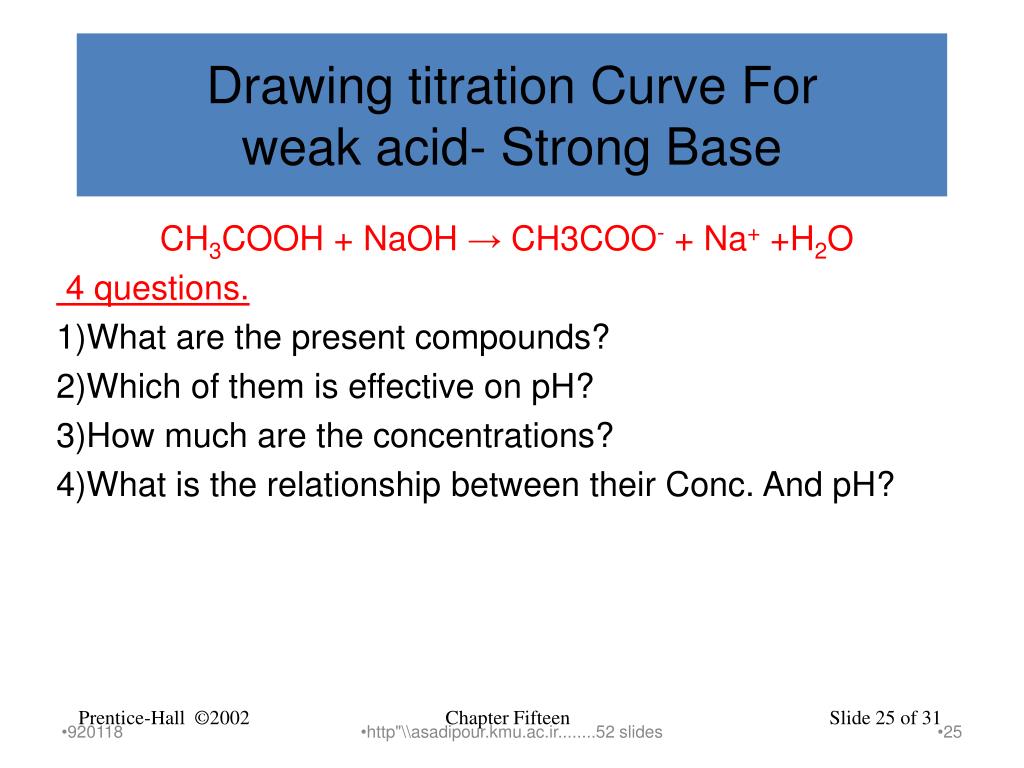 Drawing titration Curve For weak acid- Strong Base

$CH_3COOH + NaOH \rightarrow CH3COO^- + Na^+ + H_2O$

4 questions.

1)What are the present compounds?

2)Which of them is effective on pH?

3)How much are the concentrations?

4)What is the relationship between their Conc. And pH?

Prentice-Hall ©2002

Chapter Fifteen

Slide 25 of 31

•920118

•http"\\asadipour.kmu.ac.ir........52 slides

•25